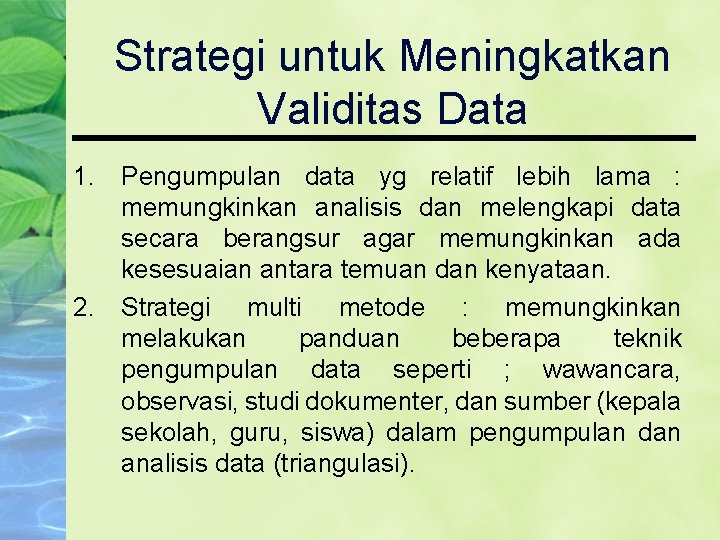 Strategi untuk Meningkatkan Validitas Data

1. Pengumpulan data yg relatif lebih lama : memungkinkan analisis dan melengkapi data secara berangsur agar memungkinkan ada kesesuaian antara temuan dan kenyataan.

2. Strategi multi metode : memungkinkan melakukan panduan beberapa teknik pengumpulan data seperti ; wawancara, observasi, studi dokumenter, dan sumber (kepala sekolah, guru, siswa) dalam pengumpulan dan analisis data (triangulasi).